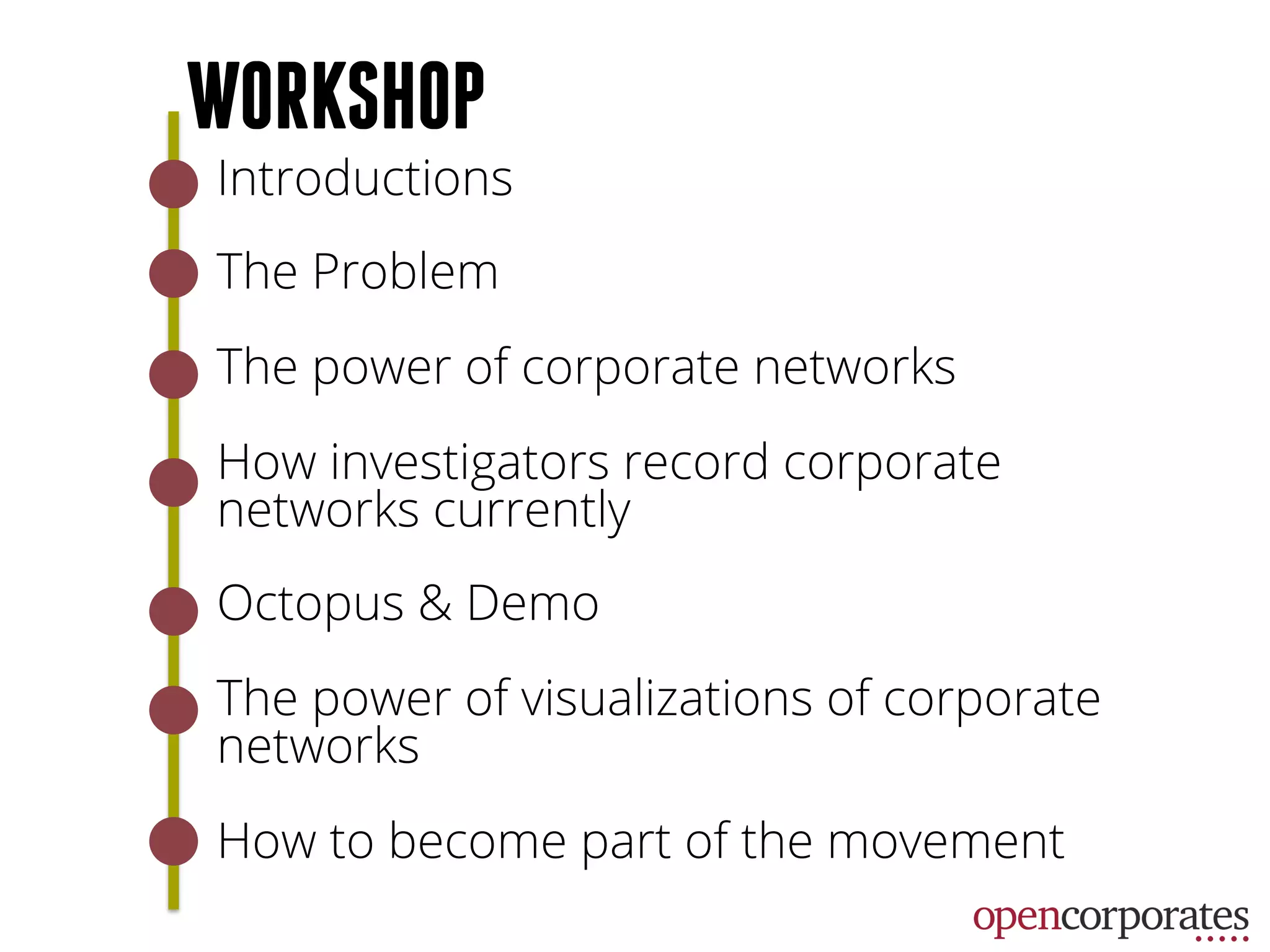 WORKSHOP

Introductions

The Problem

The power of corporate networks

How investigators record corporate networks currently

Octopus & Demo

The power of visualizations of corporate networks

How to become part of the movement

opencorporates